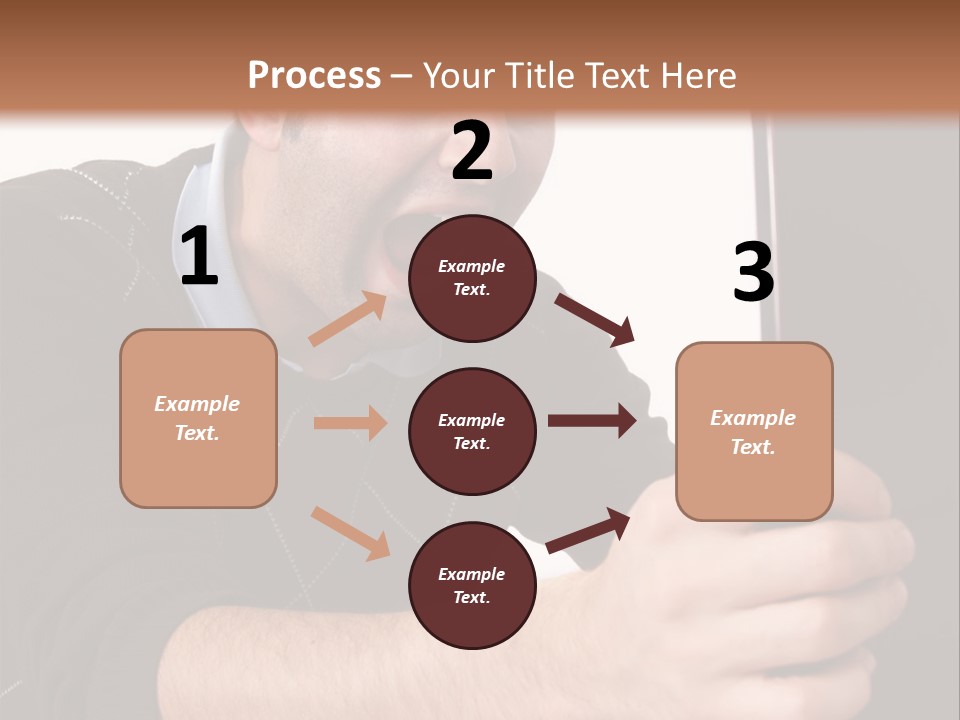 Process – Your Title Text Here

1

Example Text.

2

Example Text.

Example Text.

Example Text.

3

Example Text.